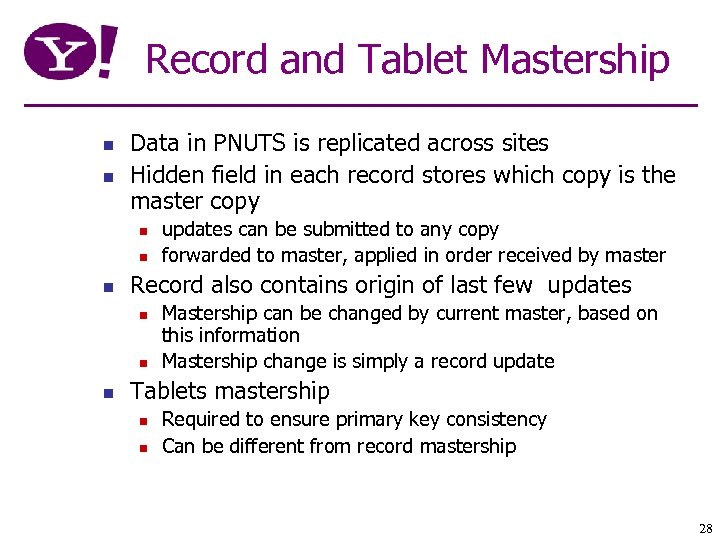 Y!

Record and Tablet Mastership

- Data in PNUTS is replicated across sites
- Hidden field in each record stores which copy is the master copy
  - updates can be submitted to any copy
  - forwarded to master, applied in order received by master
- Record also contains origin of last few updates
  - Mastership can be changed by current master, based on this information
  - Mastership change is simply a record update
- Tablets mastership
  - Required to ensure primary key consistency
  - Can be different from record mastership

28